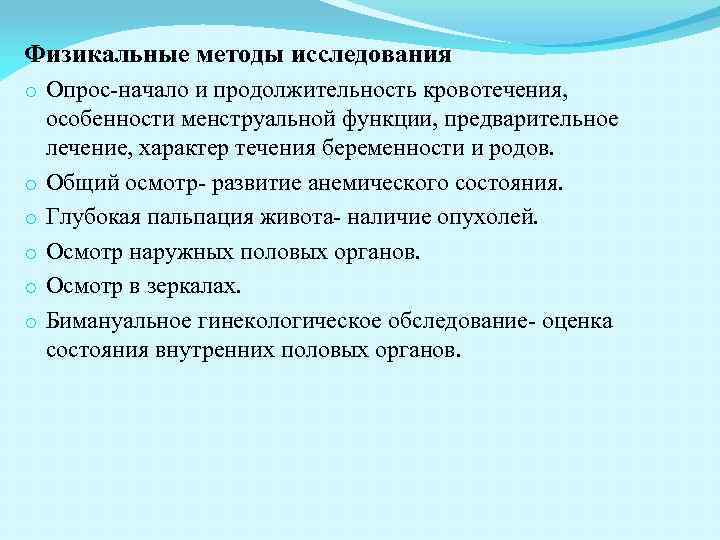 Физикальные методы исследования

o Опрос-начало и продолжительность кровотечения, особенности менструальной функции, предварительное лечение, характер течения беременности и родов.
o Общий осмотр- развитие анемического состояния.
o Глубокая пальпация живота- наличие опухолей.
o Осмотр наружных половых органов.
o Осмотр в зеркалах.
o Бимануальное гинекологическое обследование- оценка состояния внутренних половых органов.